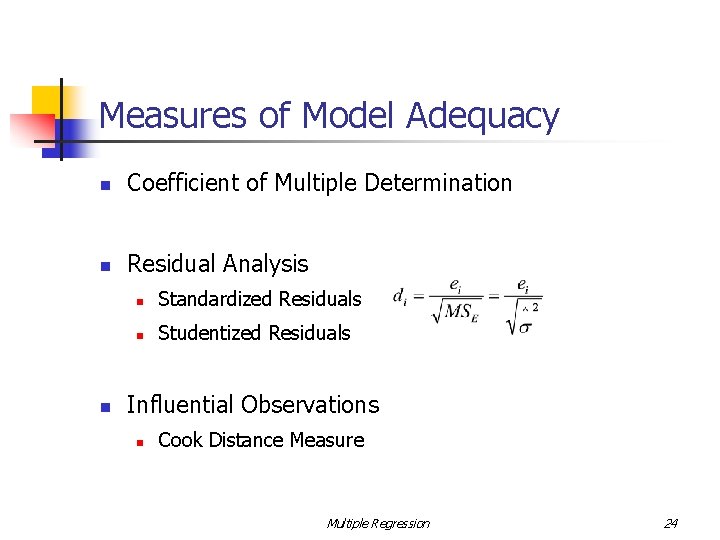 Measures of Model Adequacy

- Coefficient of Multiple Determination

- Residual Analysis
  - Standardized Residuals $d_i = \frac{e_i}{\sqrt{MS_E}} = \frac{e_i}{\sqrt{\hat{\sigma}^2}}$
  - Studentized Residuals

- Influential Observations
  - Cook Distance Measure

Multiple Regression 24